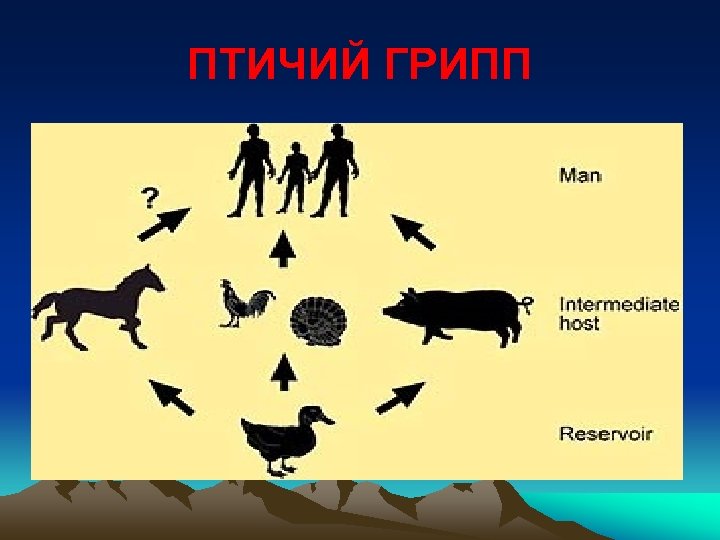 ПТИЧИЙ ГРИПП

?

Man

Intermediate host

Reservoir